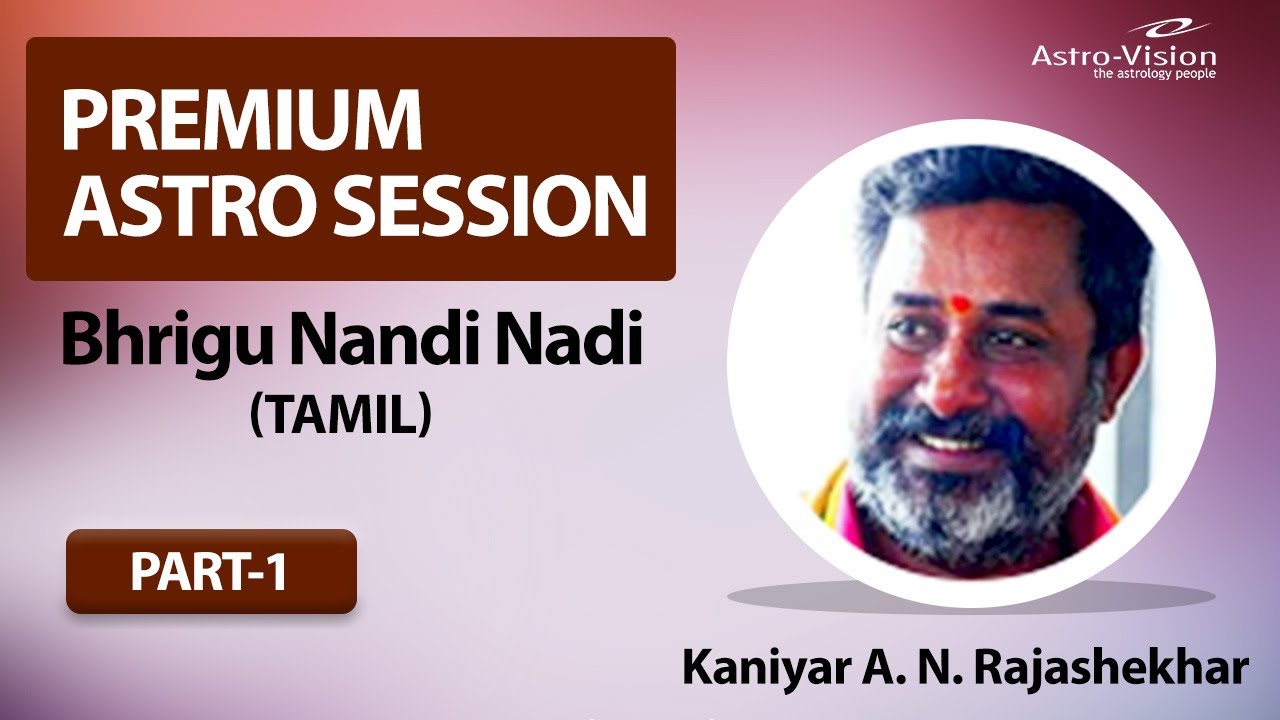 Astro-Vision
the astrology people

PREMIUM ASTRO SESSION

Bhrigu Nandi Nadi
(TAMIL)

PART-1

Kaniyar A. N. Rajashekhar